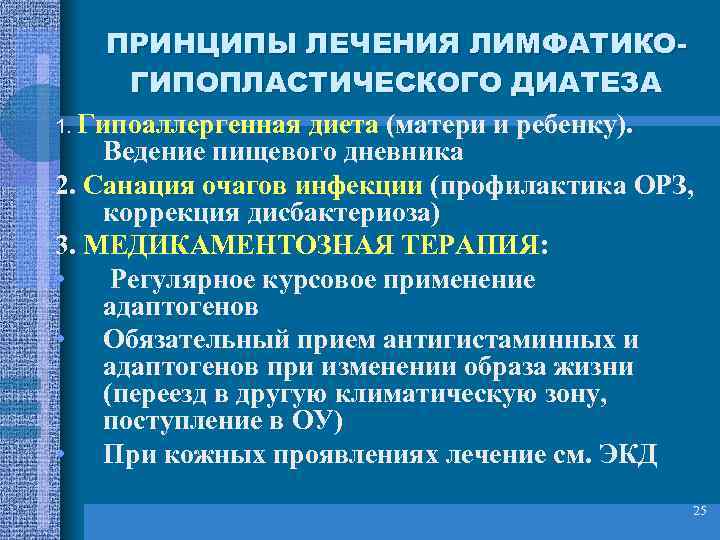 ПРИНЦИПЫ ЛЕЧЕНИЯ ЛИМФАТИКО-ГИПОПЛАСТИЧЕСКОГО ДИАТЕЗА

1. Гипоаллергенная диета (матери и ребенку). Ведение пищевого дневника

2. Санация очагов инфекции (профилактика ОРЗ, коррекция дисбактериоза)

3. МЕДИКАМЕНТОЗНАЯ ТЕРАПИЯ:

• Регулярное курсовое применение адаптогенов

• Обязательный прием антигистаминных и адаптогенов при изменении образа жизни (переезд в другую климатическую зону, поступление в ОУ)

• При кожных проявлениях лечение см. ЭКД

25